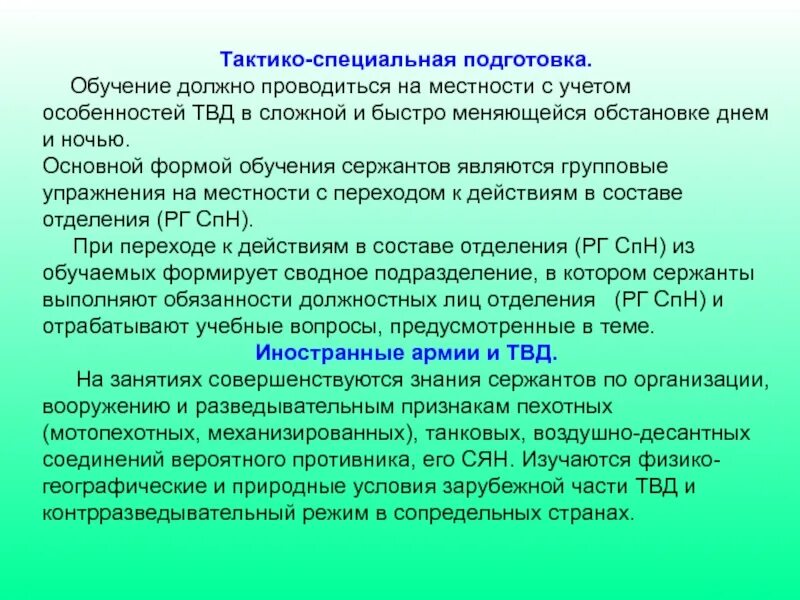 Тактико-специальная подготовка.

Обучение должно проводиться на местности с учетом особенностей ТВД в сложной и быстро меняющейся обстановке днем и ночью.
Основной формой обучения сержантов являются групповые упражнения на местности с переходом к действиям в составе отделения (РГ СпН).

При переходе к действиям в составе отделения (РГ СпН) из обучаемых формирует сводное подразделение, в котором сержанты выполняют обязанности должностных лиц отделения (РГ СпН) и отрабатывают учебные вопросы, предусмотренные в теме.

Иностранные армии и ТВД.

На занятиях совершенствуются знания сержантов по организации, вооружению и разведывательным признакам пехотных (мотопехотных, механизированных), танковых, воздушно-десантных соединений вероятного противника, его СЯН. Изучаются физико-географические и природные условия зарубежной части ТВД и контрразведывательный режим в сопредельных странах.